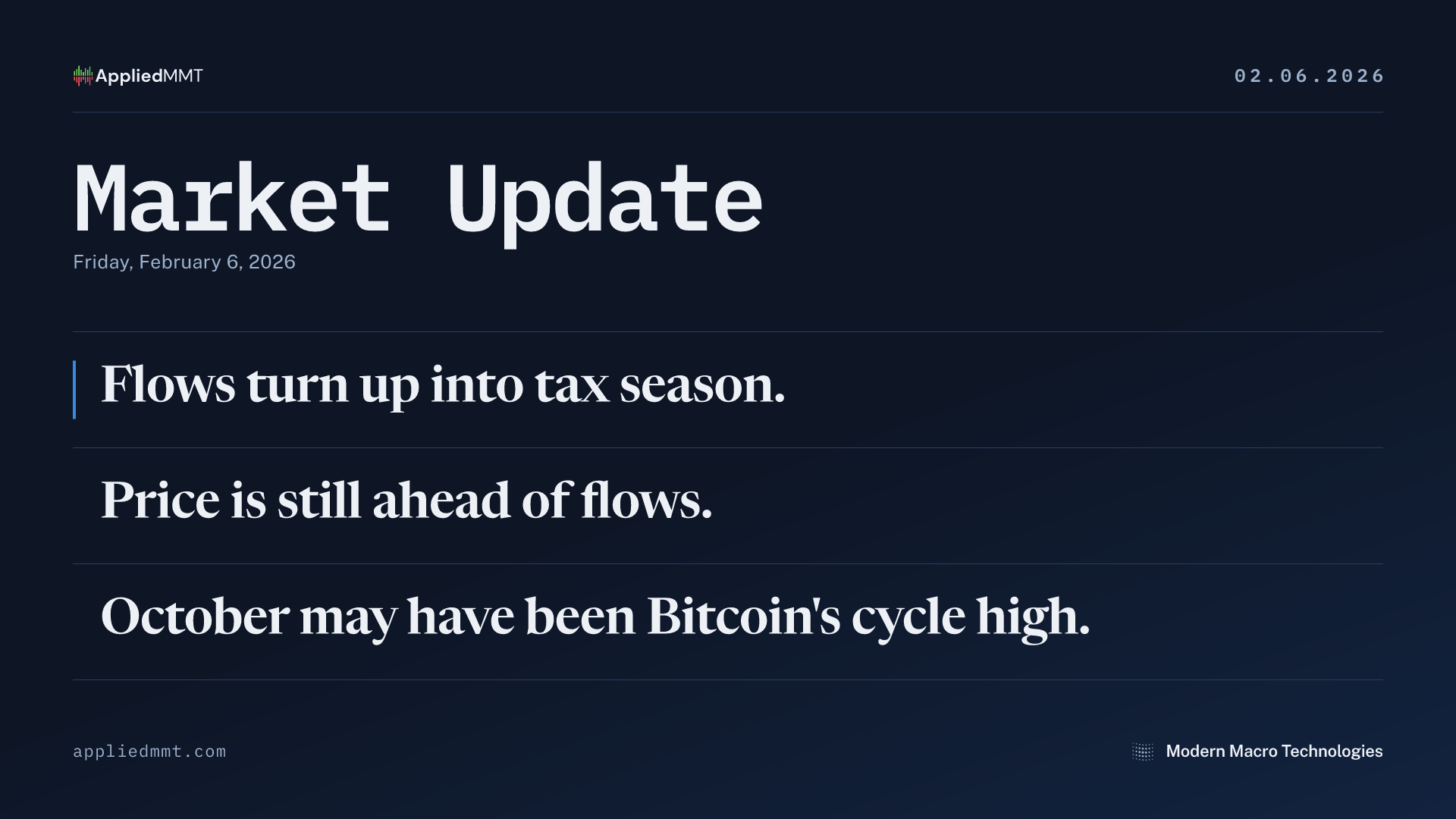 AppliedMMT

02.06.2026

Market Update

Friday, February 6, 2026

Flows turn up into tax season.

Price is still ahead of flows.

October may have been Bitcoin's cycle high.

appliedmmt.com

Modern Macro Technologies